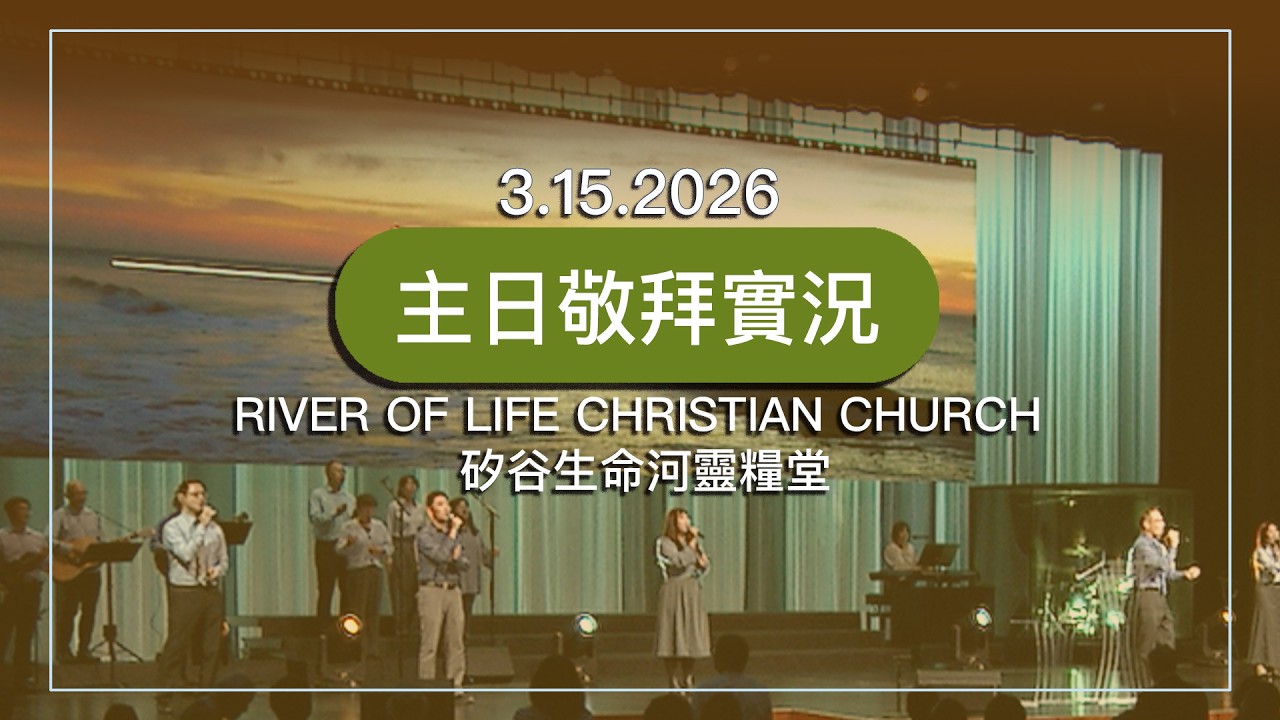 3.15.2026

主日敬拜實況

RIVER OF LIFE CHRISTIAN CHURCH
矽谷生命河靈糧堂